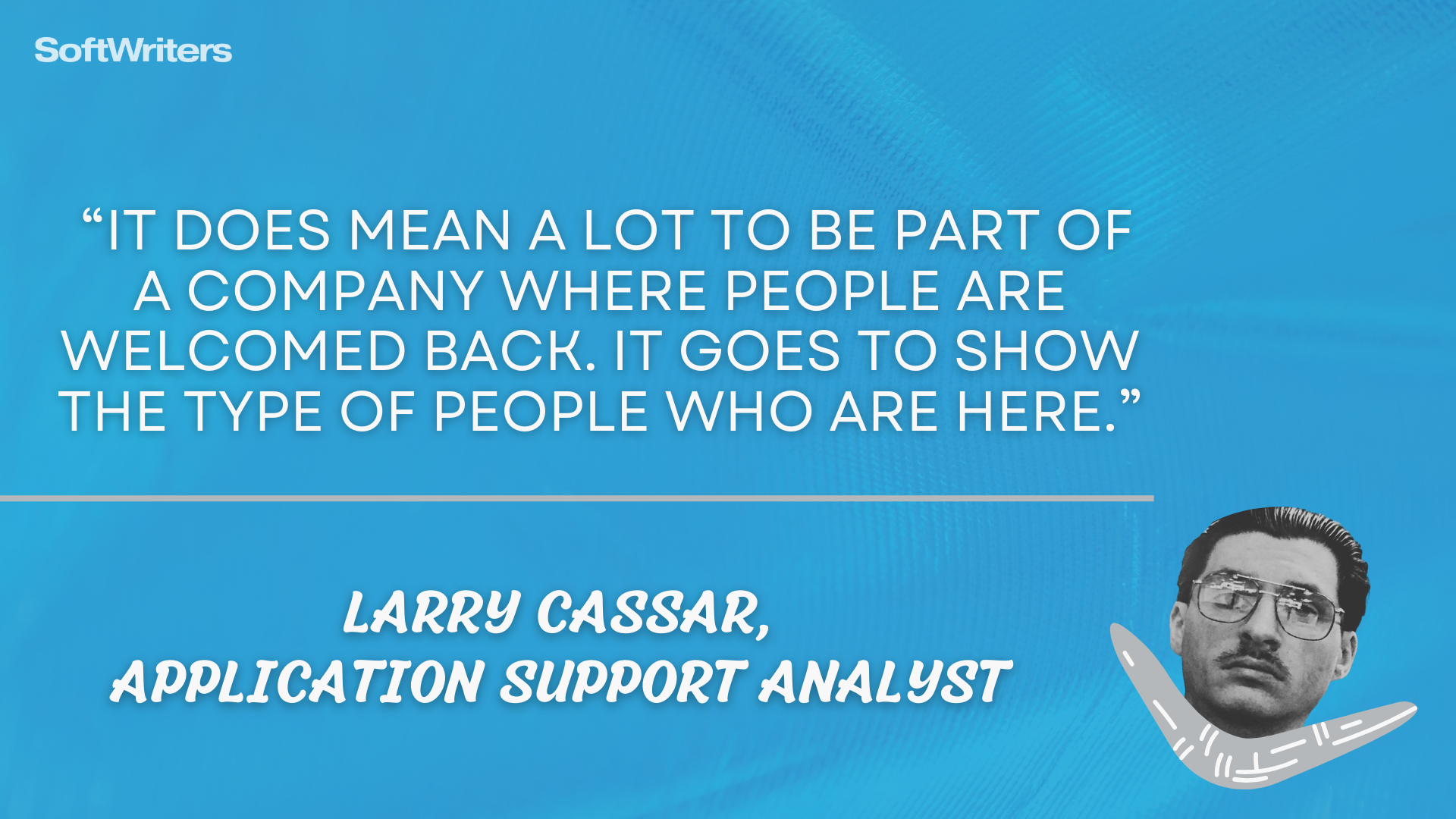 SoftWriters

“IT DOES MEAN A LOT TO BE PART OF A COMPANY WHERE PEOPLE ARE WELCOMED BACK. IT GOES TO SHOW THE TYPE OF PEOPLE WHO ARE HERE.”

LARRY CASSAR,
APPLICATION SUPPORT ANALYST